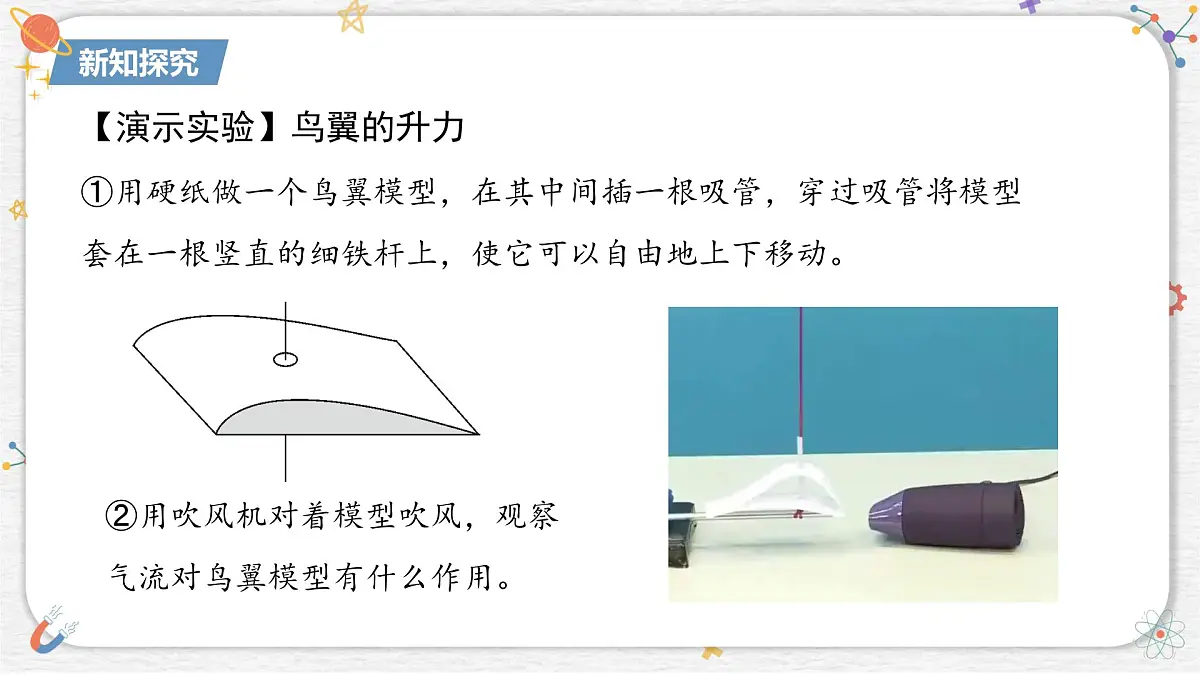 新知探究

【演示实验】鸟翼的升力

①用硬纸做一个鸟翼模型，在其中间插一根吸管，穿过吸管将模型套在一根竖直的细铁杆上，使它可以自由地上下移动。

②用吹风机对着模型吹风，观察气流对鸟翼模型有什么作用。